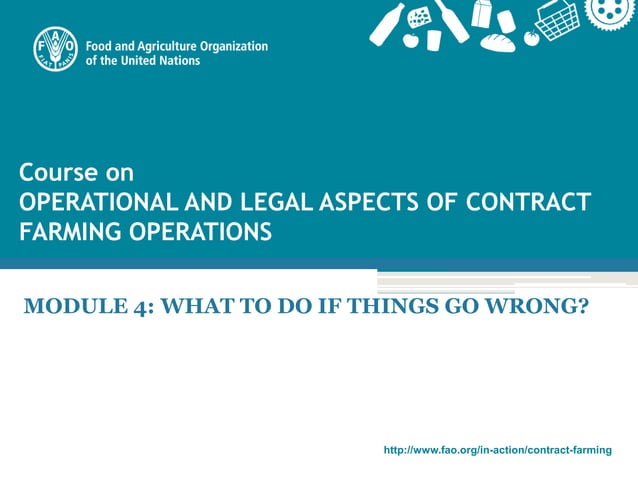 FAO
FIAT PANIS

Food and Agriculture Organization of the United Nations

Course on
OPERATIONAL AND LEGAL ASPECTS OF CONTRACT FARMING OPERATIONS

MODULE 4: WHAT TO DO IF THINGS GO WRONG?

http://www.fao.org/in-action/contract-farming